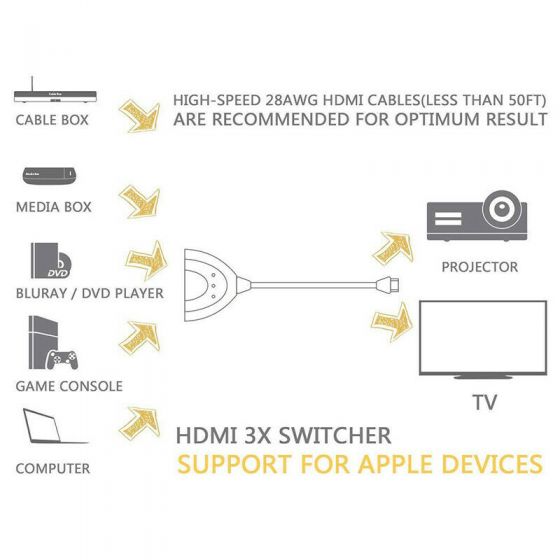 CABLE BOX

HIGH-SPEED 28AWG HDMI CABLES(LESS THAN 50FT) ARE RECOMMENDED FOR OPTIMUM RESULT

MEDIA BOX

DVD

BLURAY / DVD PLAYER

GAME CONSOLE

COMPUTER

PROJECTOR

TV

HDMI 3X SWITCHER

SUPPORT FOR APPLE DEVICES